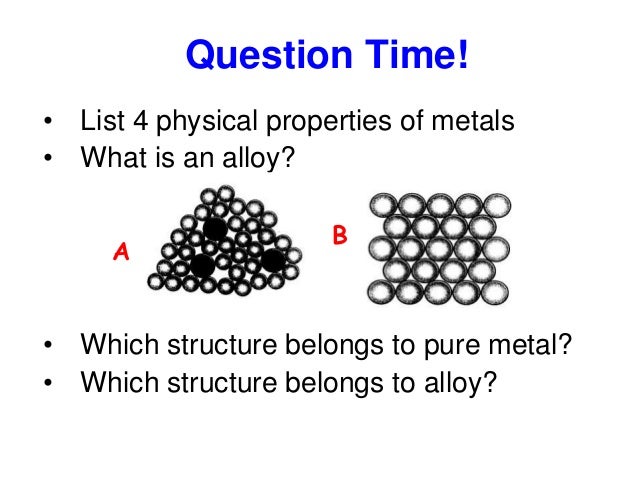 Question Time!

• List 4 physical properties of metals
• What is an alloy?

A

B

• Which structure belongs to pure metal?
• Which structure belongs to alloy?